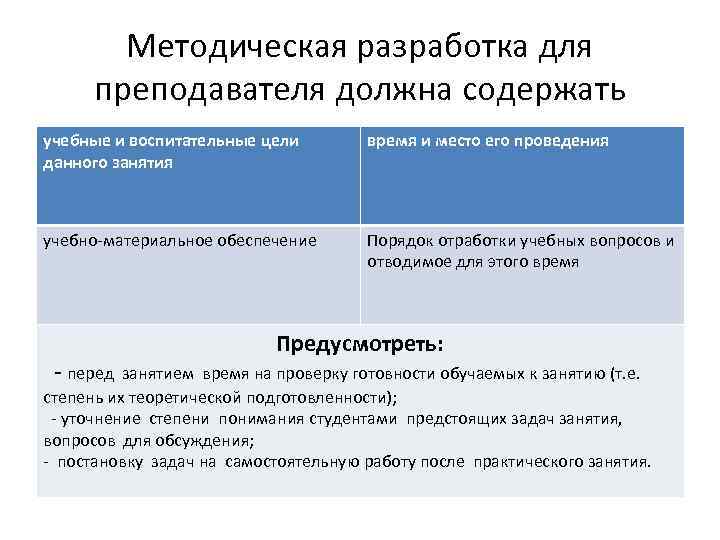 Методическая разработка для преподавателя должна содержать

| учебные и воспитательные цели данного занятия | время и место его проведения |
|---|---|
| учебно-материальное обеспечение | Порядок отработки учебных вопросов и отводимое для этого время |

Предусмотреть:

- перед занятием время на проверку готовности обучаемых к занятию (т.е. степень их теоретической подготовленности);
- уточнение степени понимания студентами предстоящих задач занятия, вопросов для обсуждения;
- постановку задач на самостоятельную работу после практического занятия.